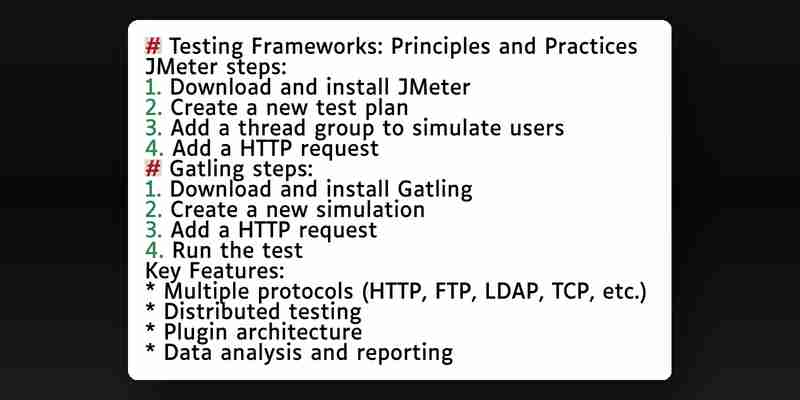 # Testing Frameworks: Principles and Practices
JMeter steps:
1. Download and install JMeter
2. Create a new test plan
3. Add a thread group to simulate users
4. Add a HTTP request
# Gatling steps:
1. Download and install Gatling
2. Create a new simulation
3. Add a HTTP request
4. Run the test
Key Features:
* Multiple protocols (HTTP, FTP, LDAP, TCP, etc.)
* Distributed testing
* Plugin architecture
* Data analysis and reporting